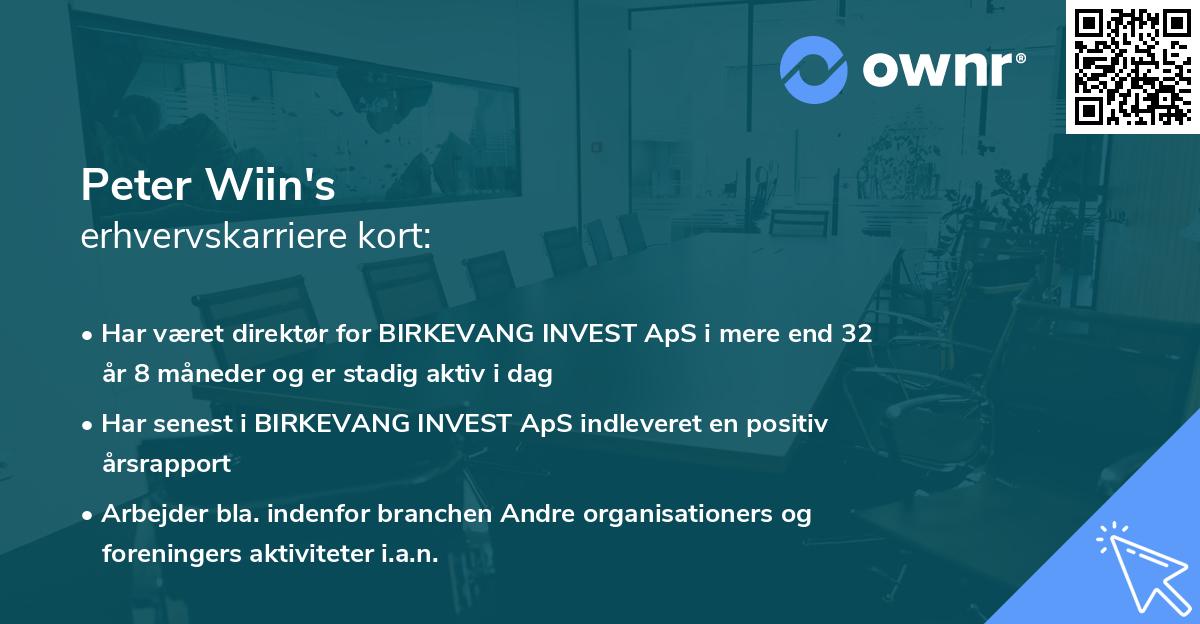 ownr®

Peter Wiin's
erhvervskarriere kort:

• Har været direktør for BIRKEVANG INVEST ApS i mere end 32 år 8 måneder og er stadig aktiv i dag

• Har senest i BIRKEVANG INVEST ApS indleveret en positiv årsrapport

• Arbejder bla. indenfor branchen Andre organisationers og foreningers aktiviteter i.a.n.